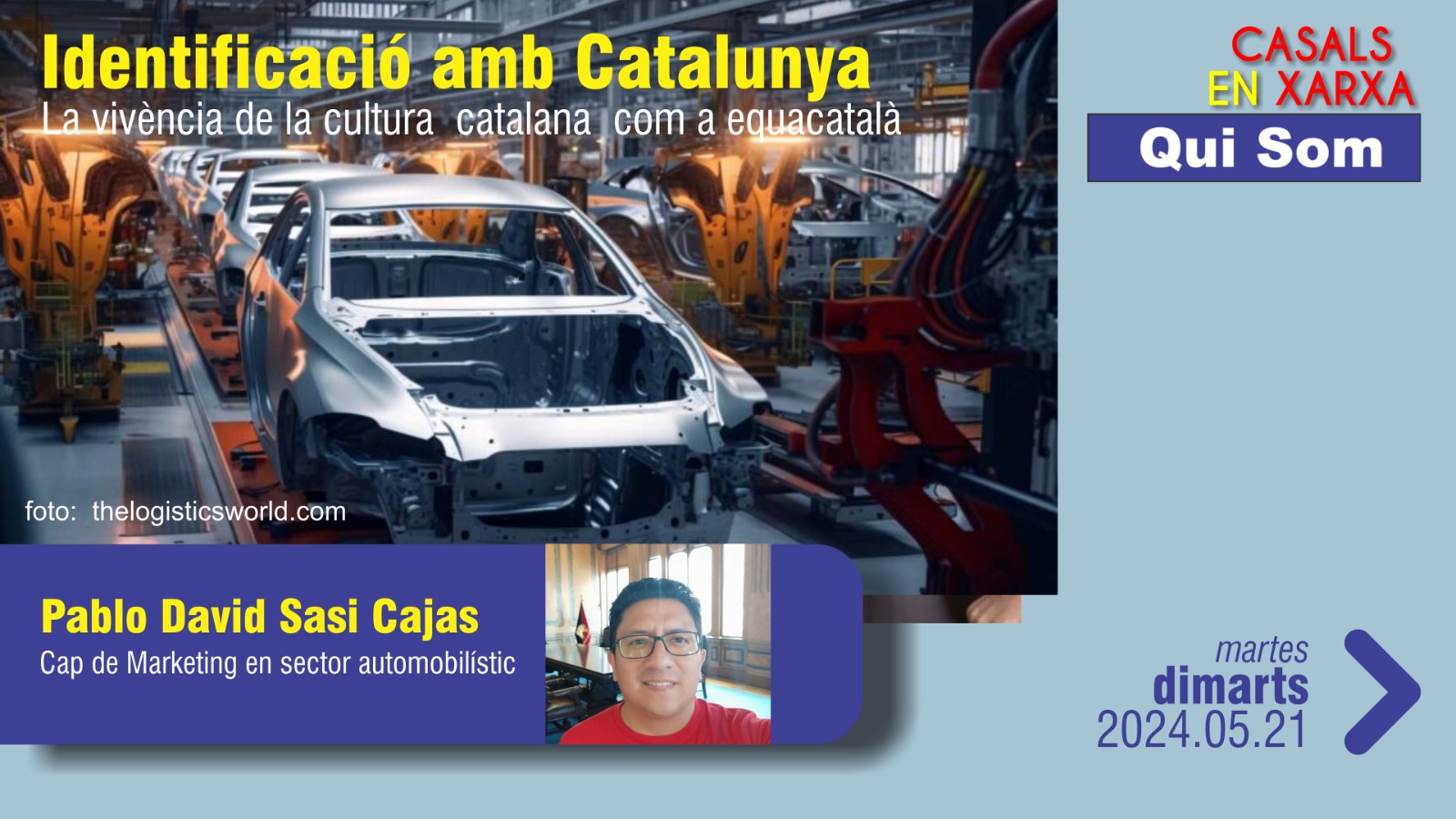 Identificació amb Catalunya
La vivència de la cultura catalana com a equacatalà

CASALS
EN XARXA
Qui Som

foto: thelogisticsworld.com

Pablo David Sasi Cajas
Cap de Marketing en sector automobilístic

martes
dimarts
2024.05.21